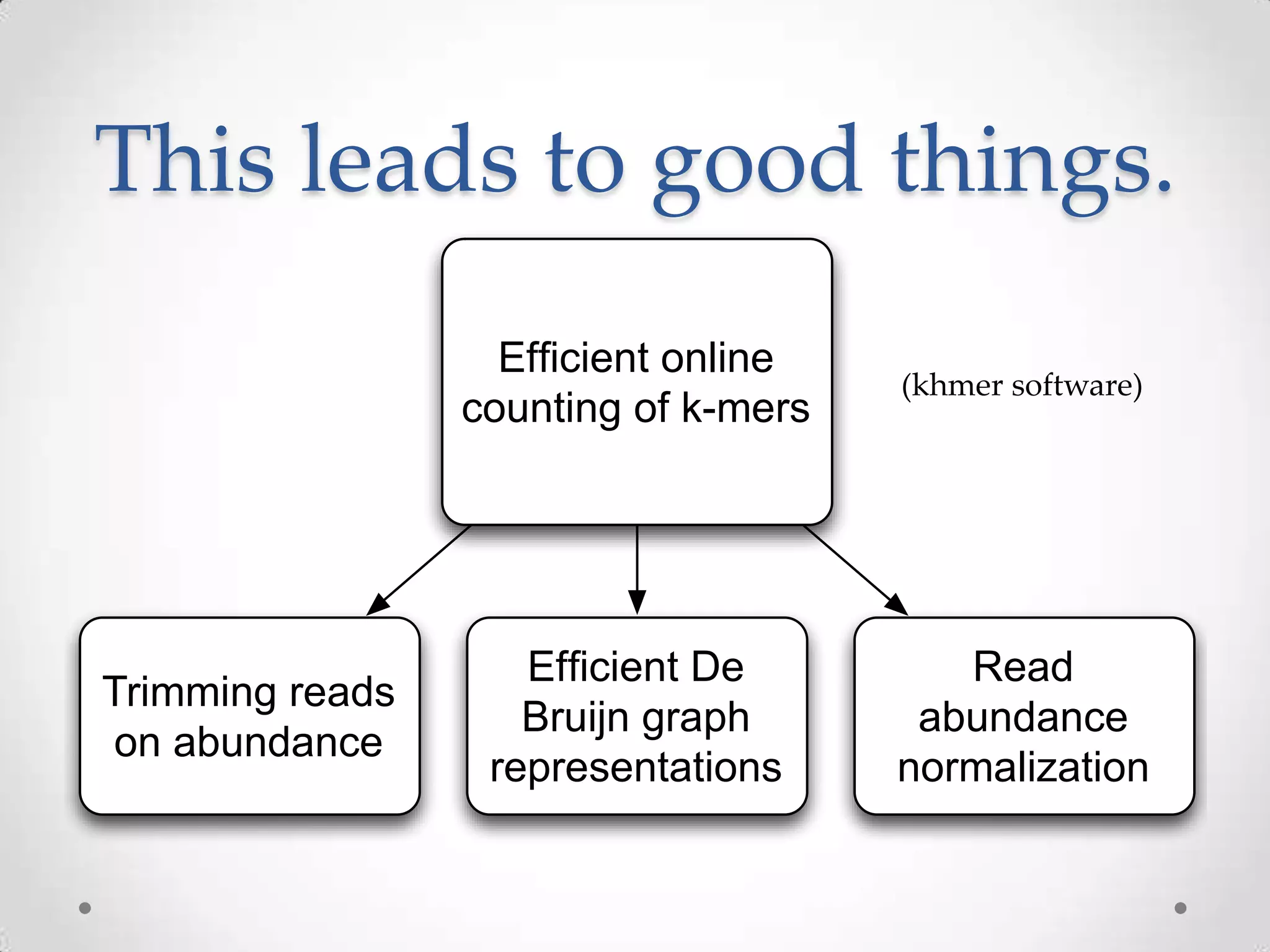 This leads to good things.

Efficient online counting of k-mers

(khmer software)

Trimming reads on abundance

Efficient De Bruijn graph representations

Read abundance normalization